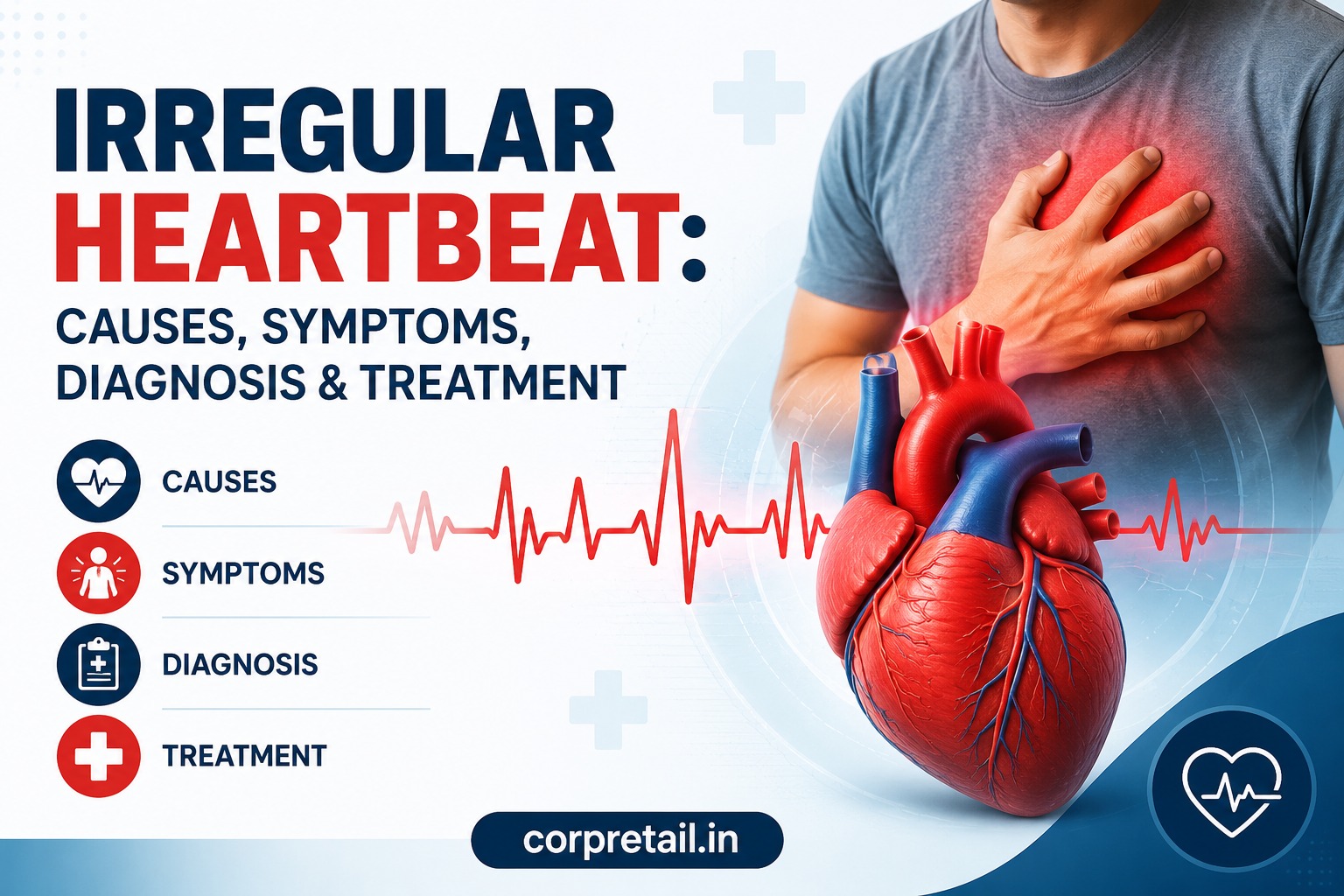 IRREGULAR HEARTBEAT:

CAUSES, SYMPTOMS, DIAGNOSIS & TREATMENT

CAUSES

SYMPTOMS

DIAGNOSIS

TREATMENT

corpretail.in